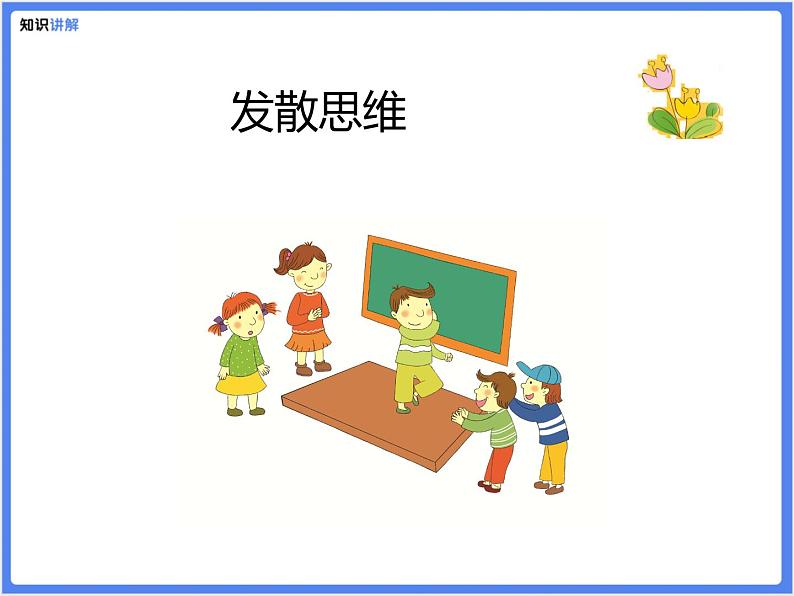 知识讲解

发散思维